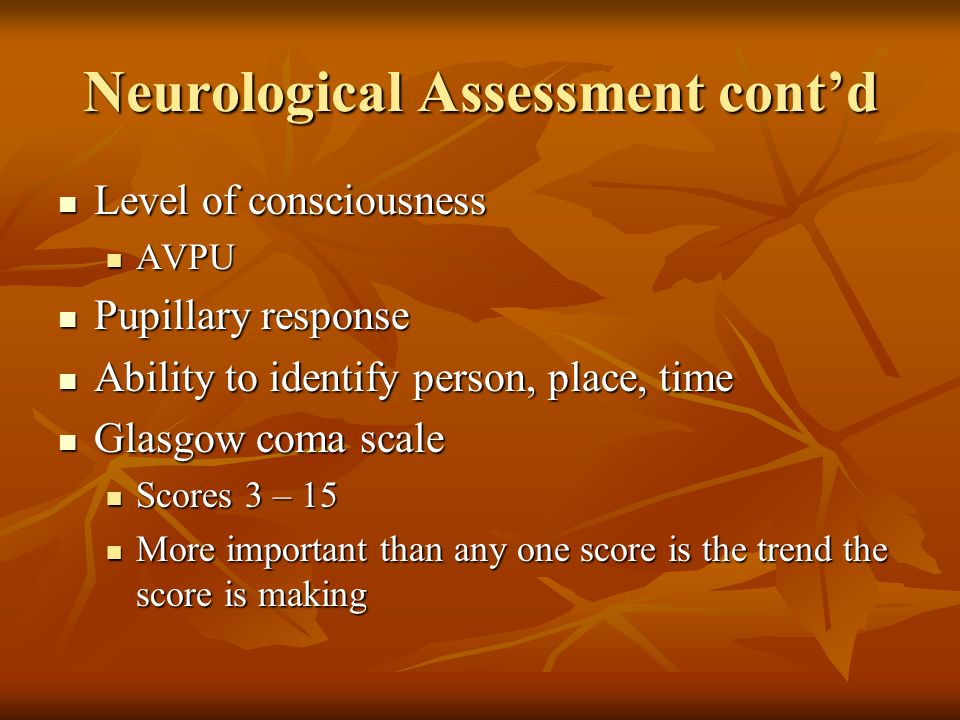 Neurological Assessment cont’d

- Level of consciousness
  - AVPU
- Pupillary response
- Ability to identify person, place, time
- Glasgow coma scale
  - Scores 3 – 15
  - More important than any one score is the trend the score is making